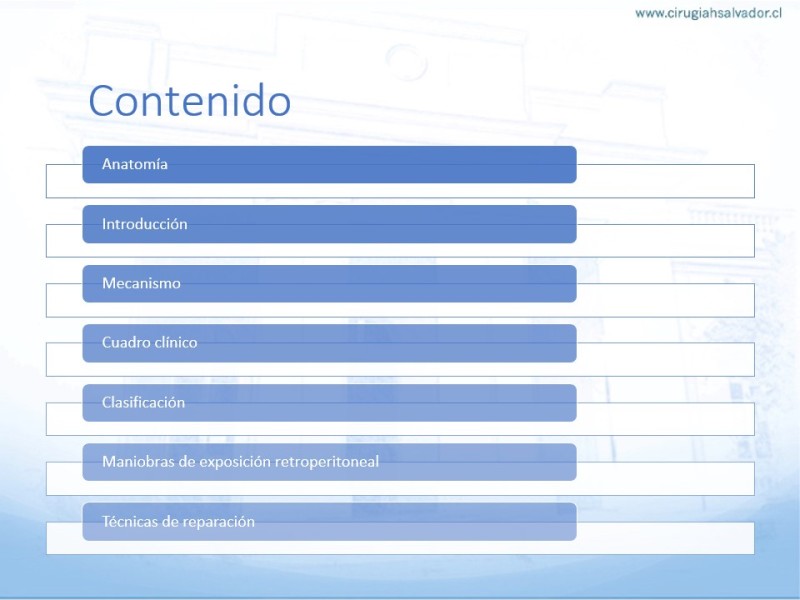 www.cirugiahsalvador.cl

Contenido

Anatomía

Introducción

Mecanismo

Cuadro clínico

Clasificación

Maniobras de exposición retroperitoneal

Técnicas de reparación